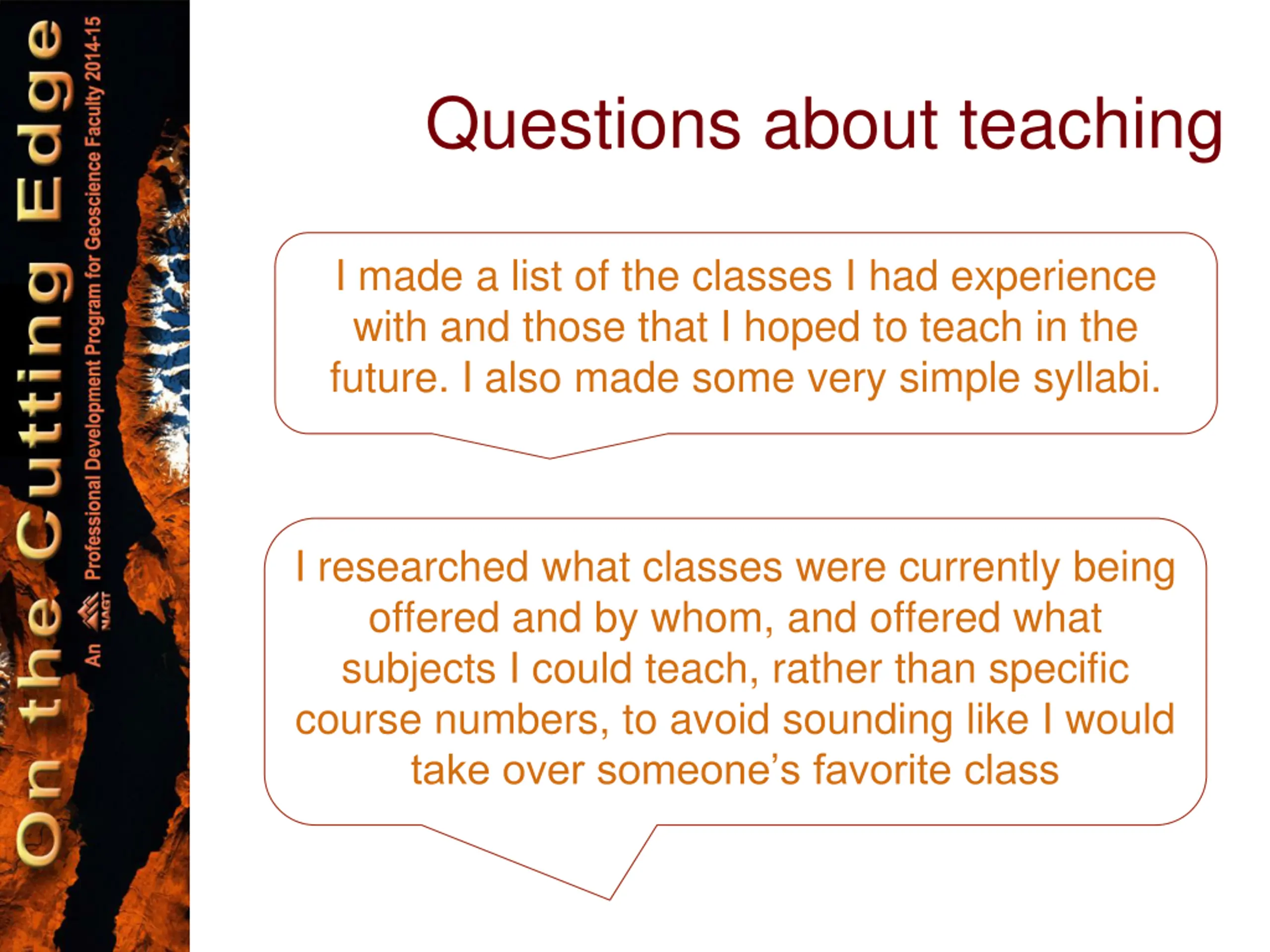 On the Cutting Edge

An NAGT Professional Development Program for Geoscience Faculty 2014-15

Questions about teaching

I made a list of the classes I had experience with and those that I hoped to teach in the future. I also made some very simple syllabi.

I researched what classes were currently being offered and by whom, and offered what subjects I could teach, rather than specific course numbers, to avoid sounding like I would take over someone's favorite class